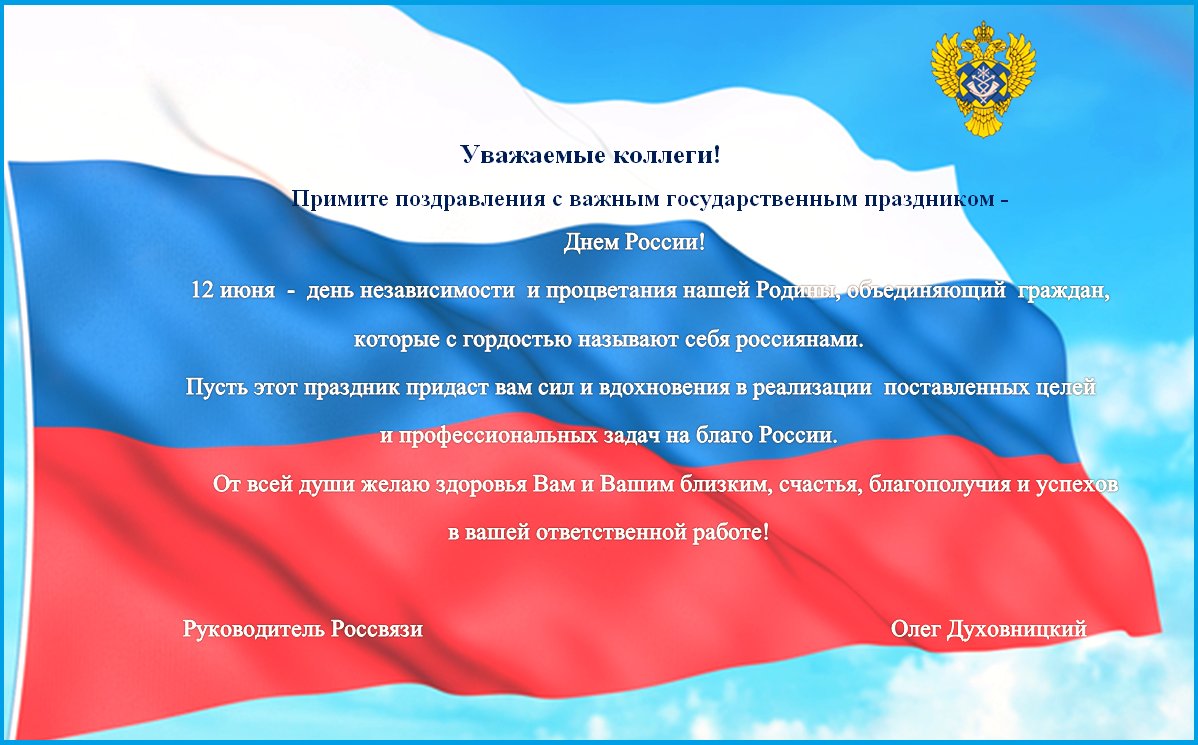 Уважаемые коллеги!

Примите поздравления с важным государственным праздником - Днем России!

12 июня - день независимости и процветания нашей Родины, объединяющий граждан, которые с гордостью называют себя россиянами.

Пусть этот праздник придаст вам сил и вдохновения в реализации поставленных целей и профессиональных задач на благо России.

От всей души желаю здоровья Вам и Вашим близким, счастья, благополучия и успехов в вашей ответственной работе!

Руководитель Россвязи

Олег Духовницкий